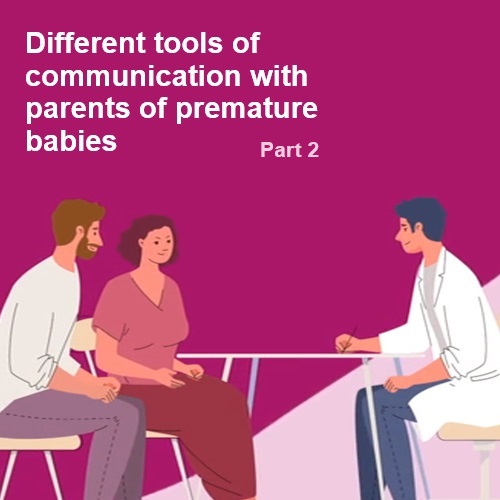 Different tools of communication with parents of premature babies

Part 2